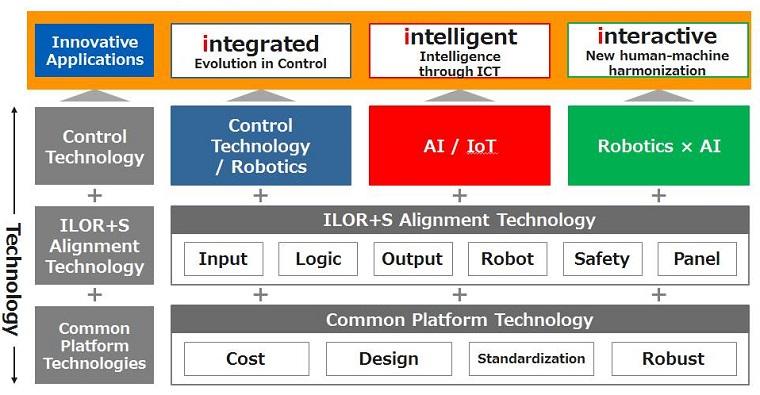 Innovative Applications

integrated
Evolution in Control

intelligent
Intelligence through ICT

interactive
New human-machine harmonization

Technology

Control Technology

Control Technology / Robotics

AI / IoT

Robotics × AI

+ + + +

ILOR+S Alignment Technology

ILOR+S Alignment Technology

Input

Logic

Output

Robot

Safety

Panel

+ + + +

Common Platform Technologies

Common Platform Technology

Cost

Design

Standardization

Robust